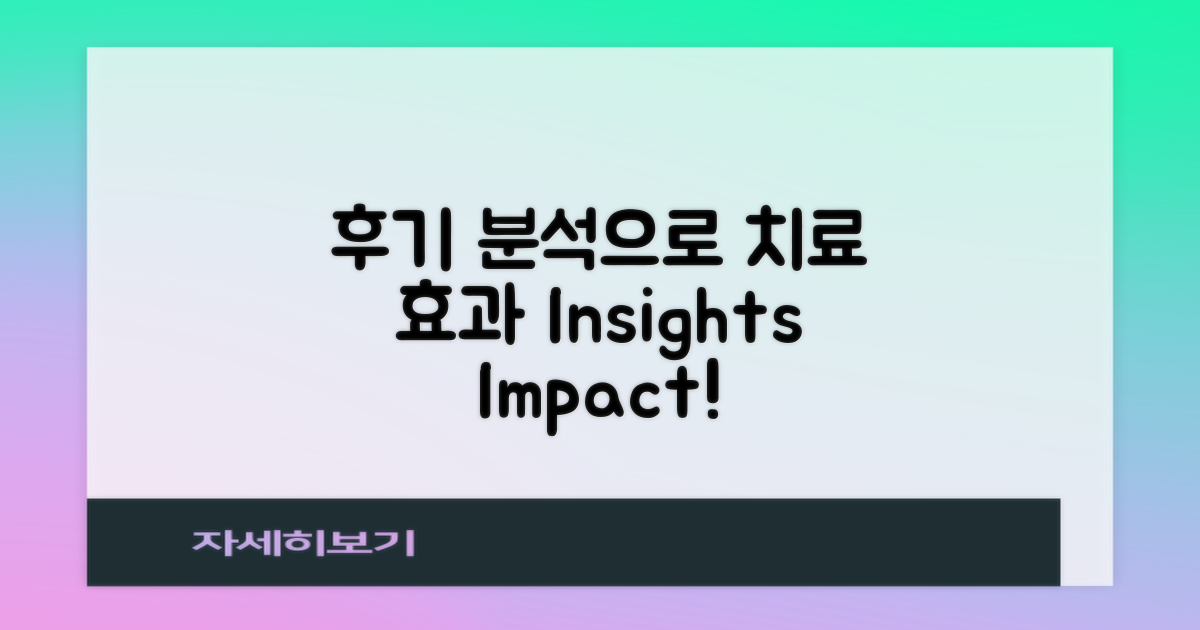 후기 분석으로 치료 효과 Insights Impact!

자세히보기